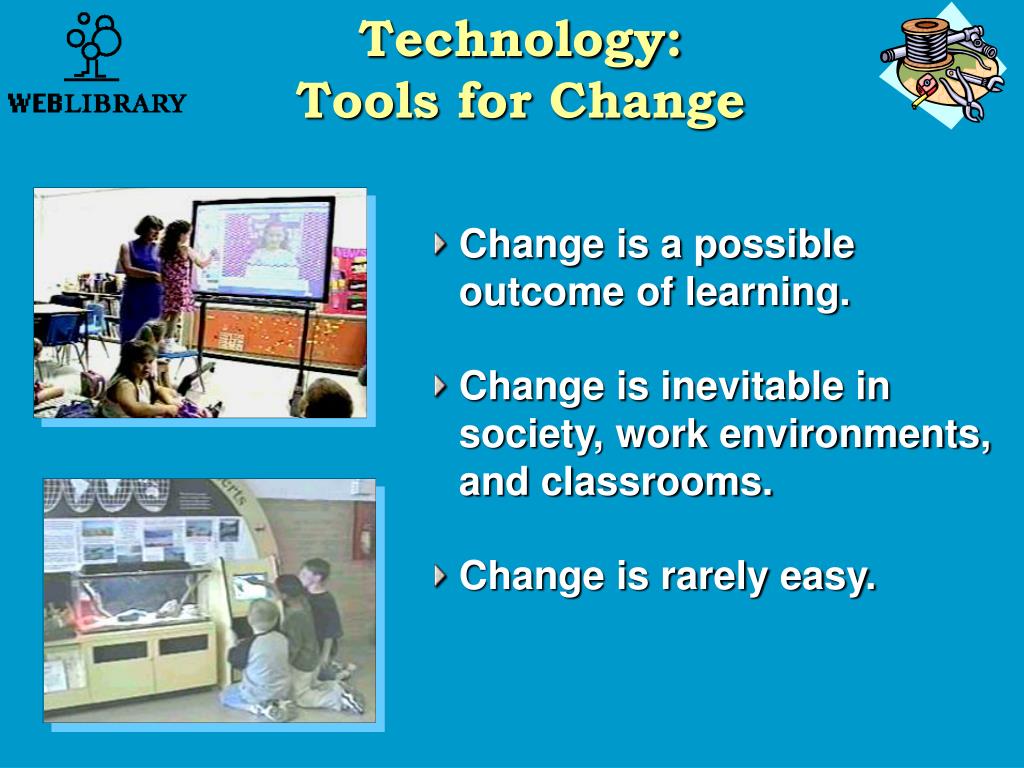 WEBLIBRARY

Technology:
Tools for Change

Change is a possible outcome of learning.

Change is inevitable in society, work environments, and classrooms.

Change is rarely easy.